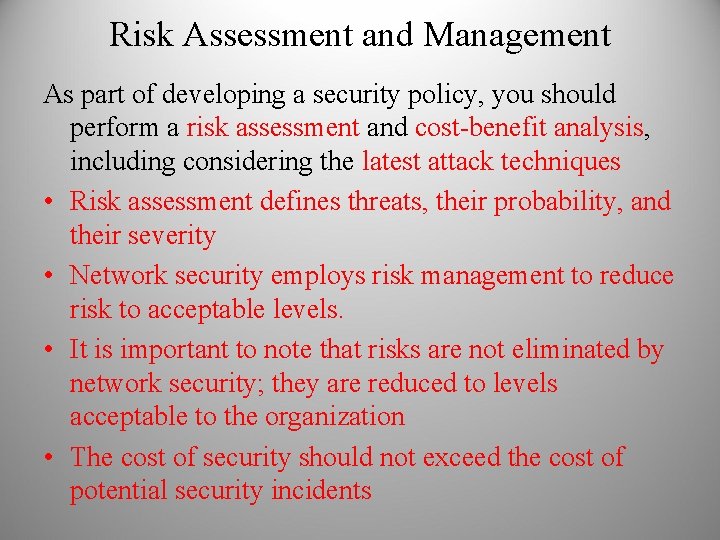 Risk Assessment and Management

As part of developing a security policy, you should perform a risk assessment and cost-benefit analysis, including considering the latest attack techniques

• Risk assessment defines threats, their probability, and their severity

• Network security employs risk management to reduce risk to acceptable levels.

• It is important to note that risks are not eliminated by network security; they are reduced to levels acceptable to the organization

• The cost of security should not exceed the cost of potential security incidents